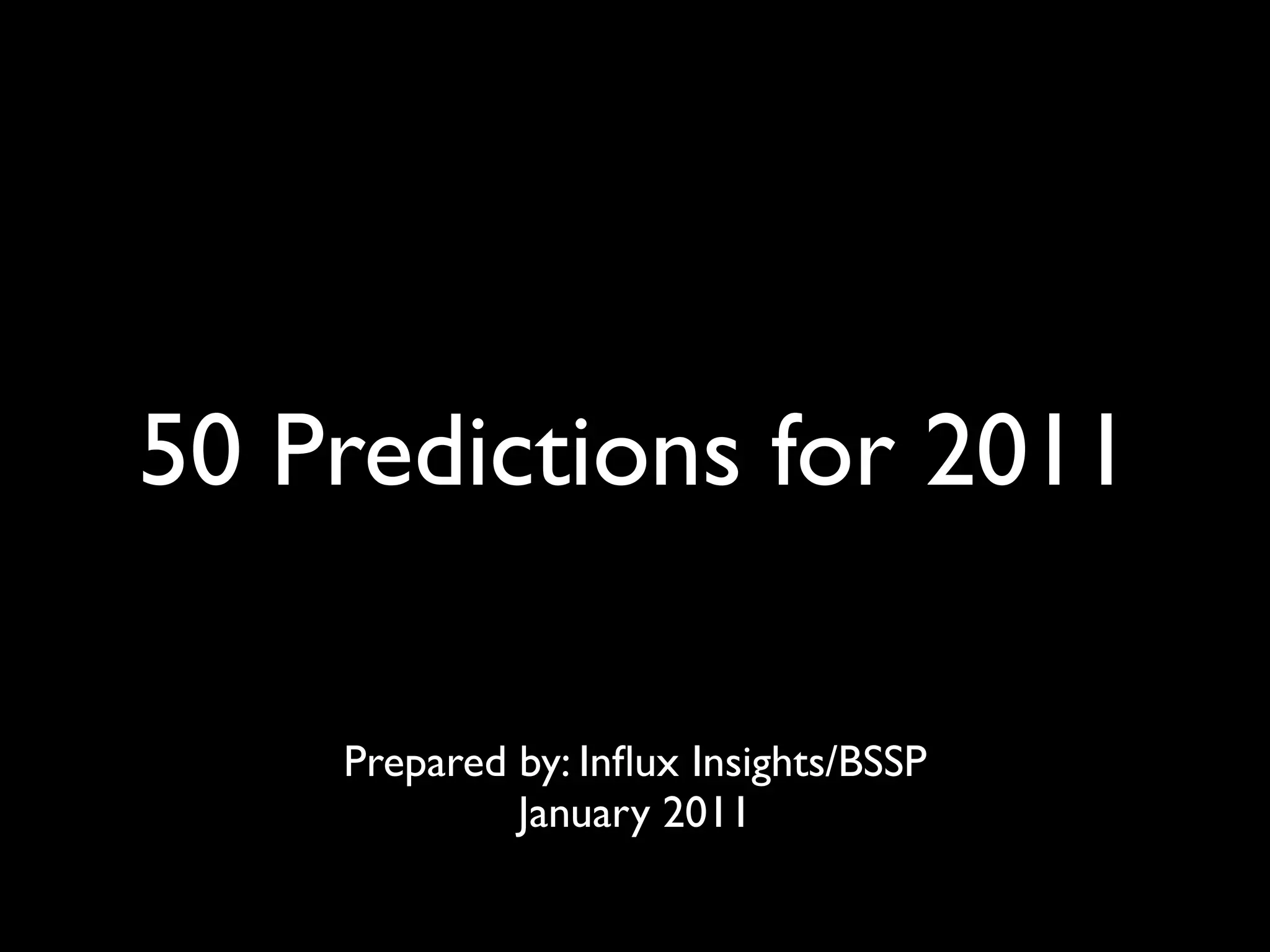 50 Predictions for 2011

Prepared by: Influx Insights/BSSP
January 2011